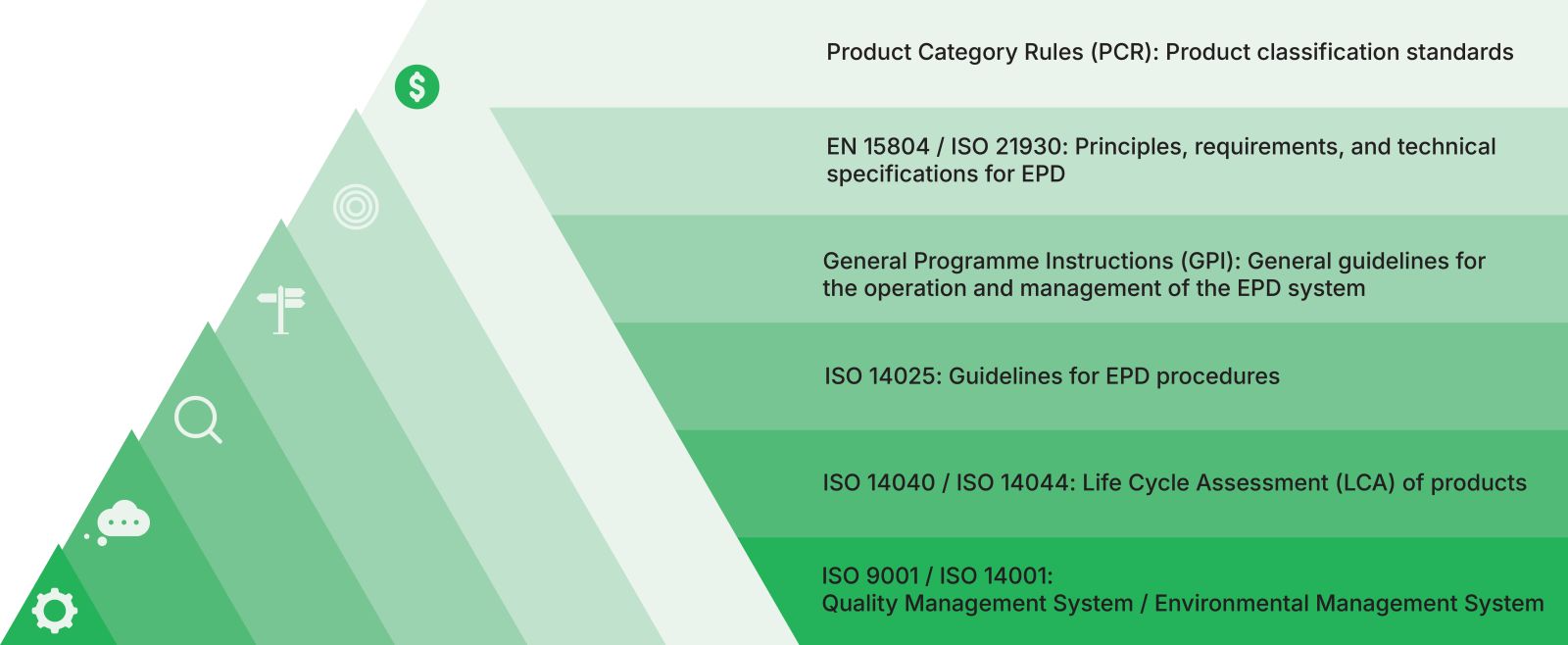 Product Category Rules (PCR): Product classification standards

EN 15804 / ISO 21930: Principles, requirements, and technical specifications for EPD

General Programme Instructions (GPI): General guidelines for the operation and management of the EPD system

ISO 14025: Guidelines for EPD procedures

ISO 14040 / ISO 14044: Life Cycle Assessment (LCA) of products

ISO 9001 / ISO 14001:
Quality Management System / Environmental Management System